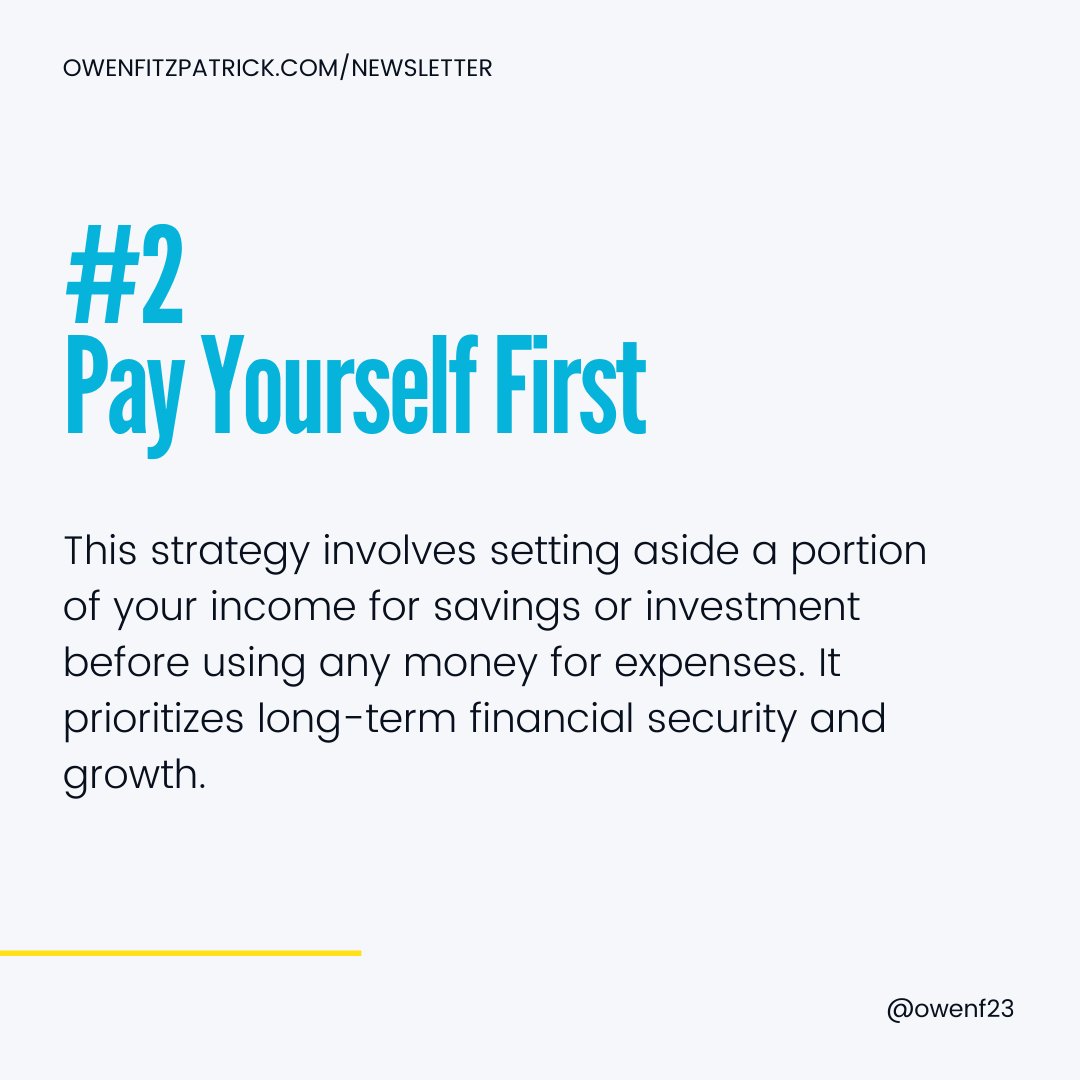 OWENFITZPATRICK.COM/NEWSLETTER

#2
Pay Yourself First

This strategy involves setting aside a portion of your income for savings or investment before using any money for expenses. It prioritizes long-term financial security and growth.

@owenf23